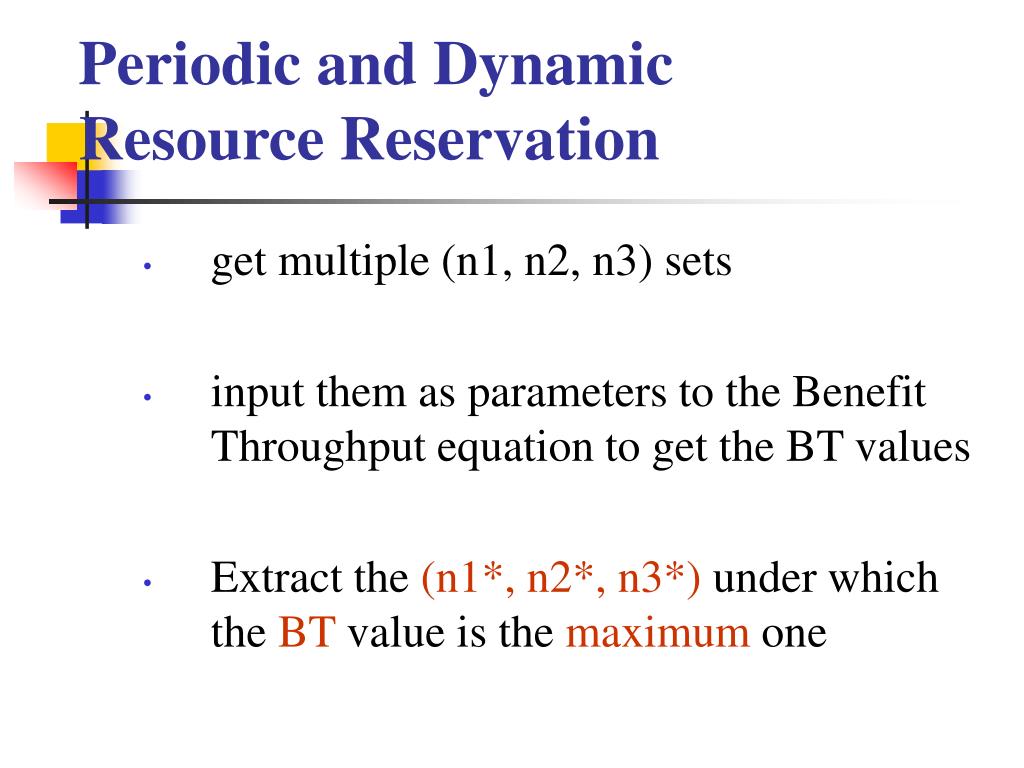 Periodic and Dynamic Resource Reservation

• get multiple (n1, n2, n3) sets

• input them as parameters to the Benefit Throughput equation to get the BT values

• Extract the (n1*, n2*, n3*) under which the BT value is the maximum one